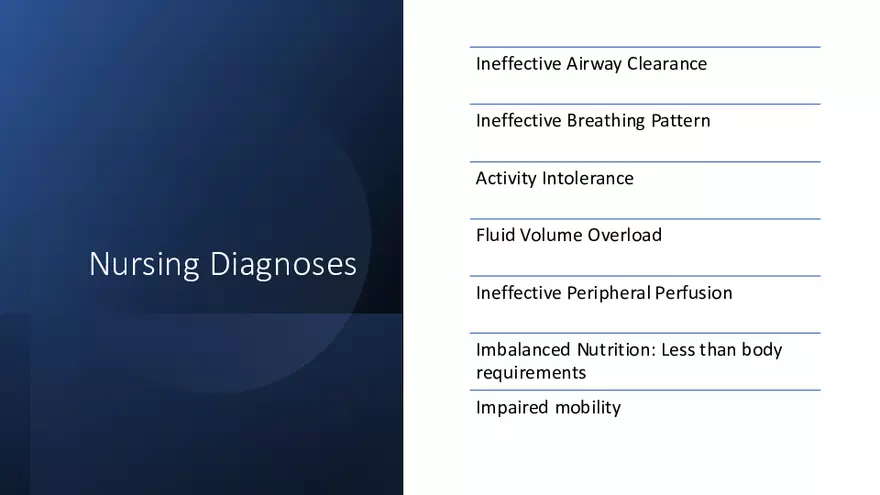 Nursing Diagnoses

Ineffective Airway Clearance

Ineffective Breathing Pattern

Activity Intolerance

Fluid Volume Overload

Ineffective Peripheral Perfusion

Imbalanced Nutrition: Less than body requirements

Impaired mobility